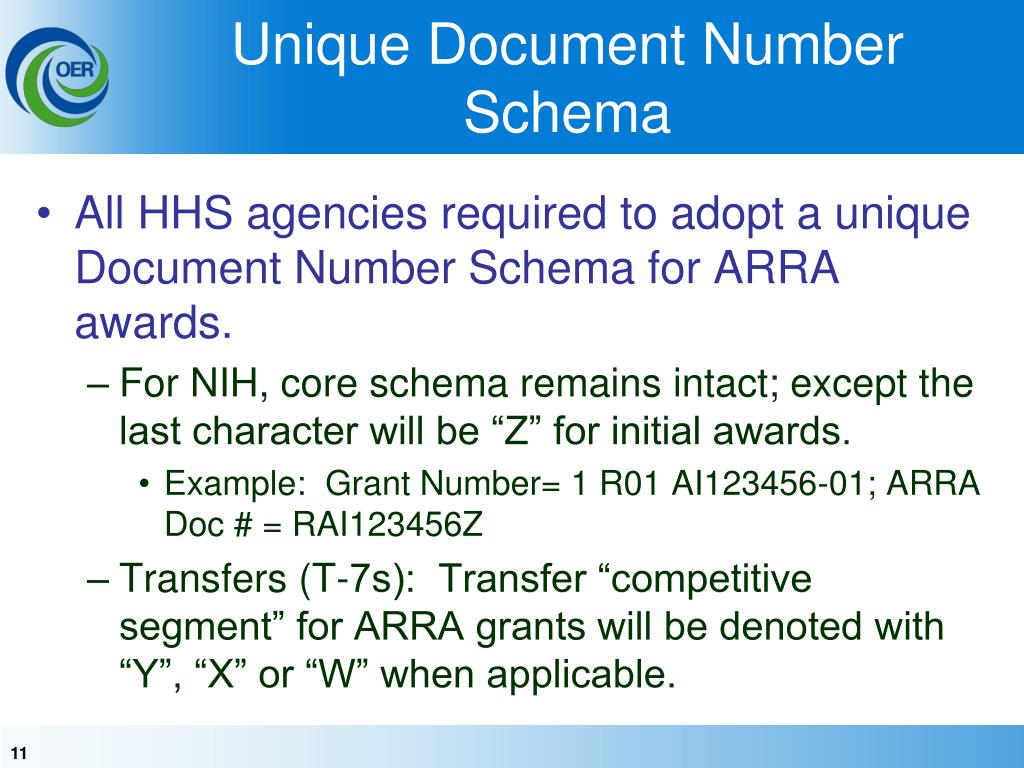 OER

Unique Document Number Schema

• All HHS agencies required to adopt a unique Document Number Schema for ARRA awards.
– For NIH, core schema remains intact; except the last character will be “Z” for initial awards.
• Example: Grant Number= 1 R01 AI123456-01; ARRA Doc # = RAI123456Z
– Transfers (T-7s): Transfer “competitive segment” for ARRA grants will be denoted with “Y”, “X” or “W” when applicable.

11